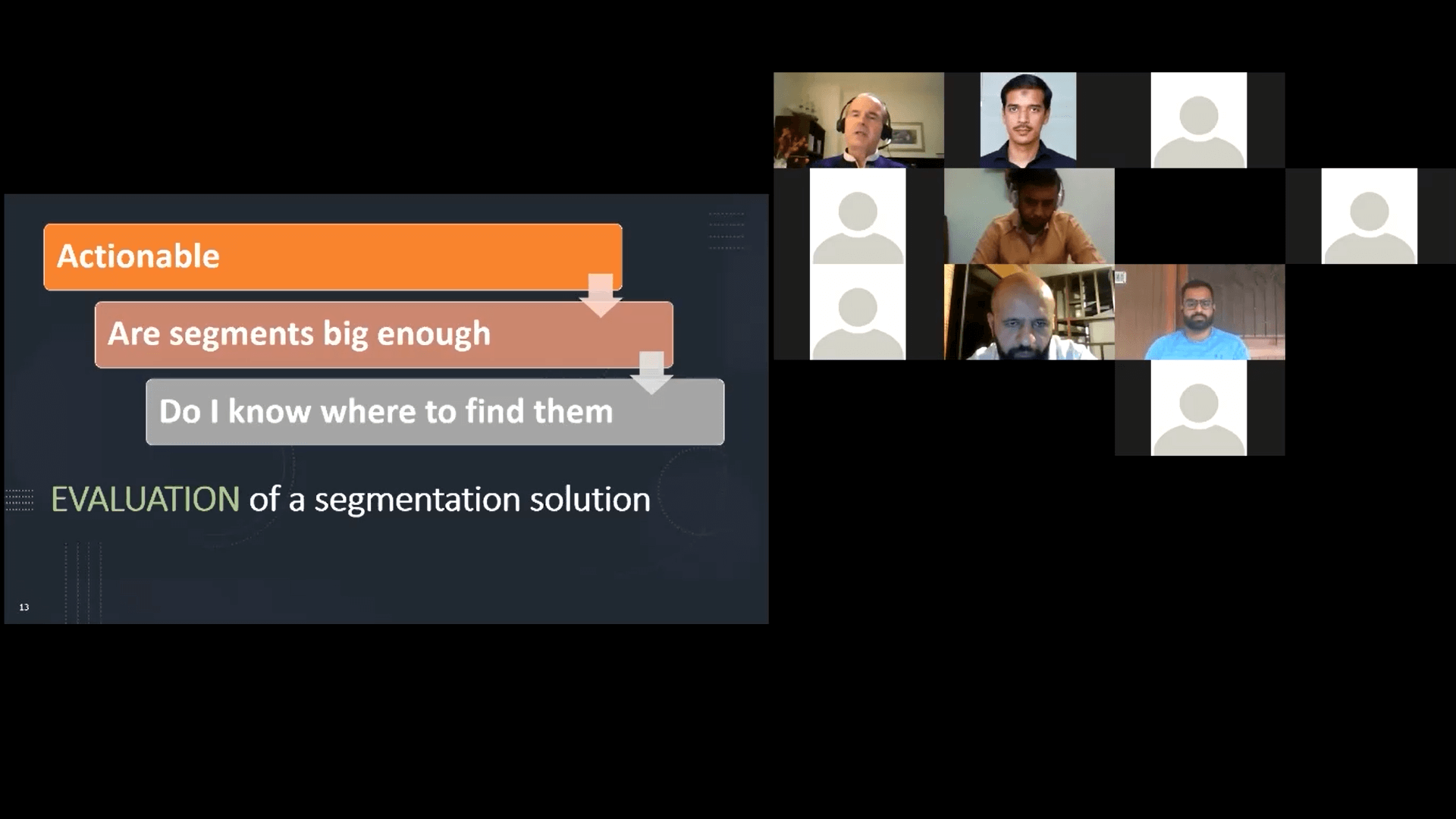 Actionable

Are segments big enough

Do I know where to find them

EVALUATION of a segmentation solution

13